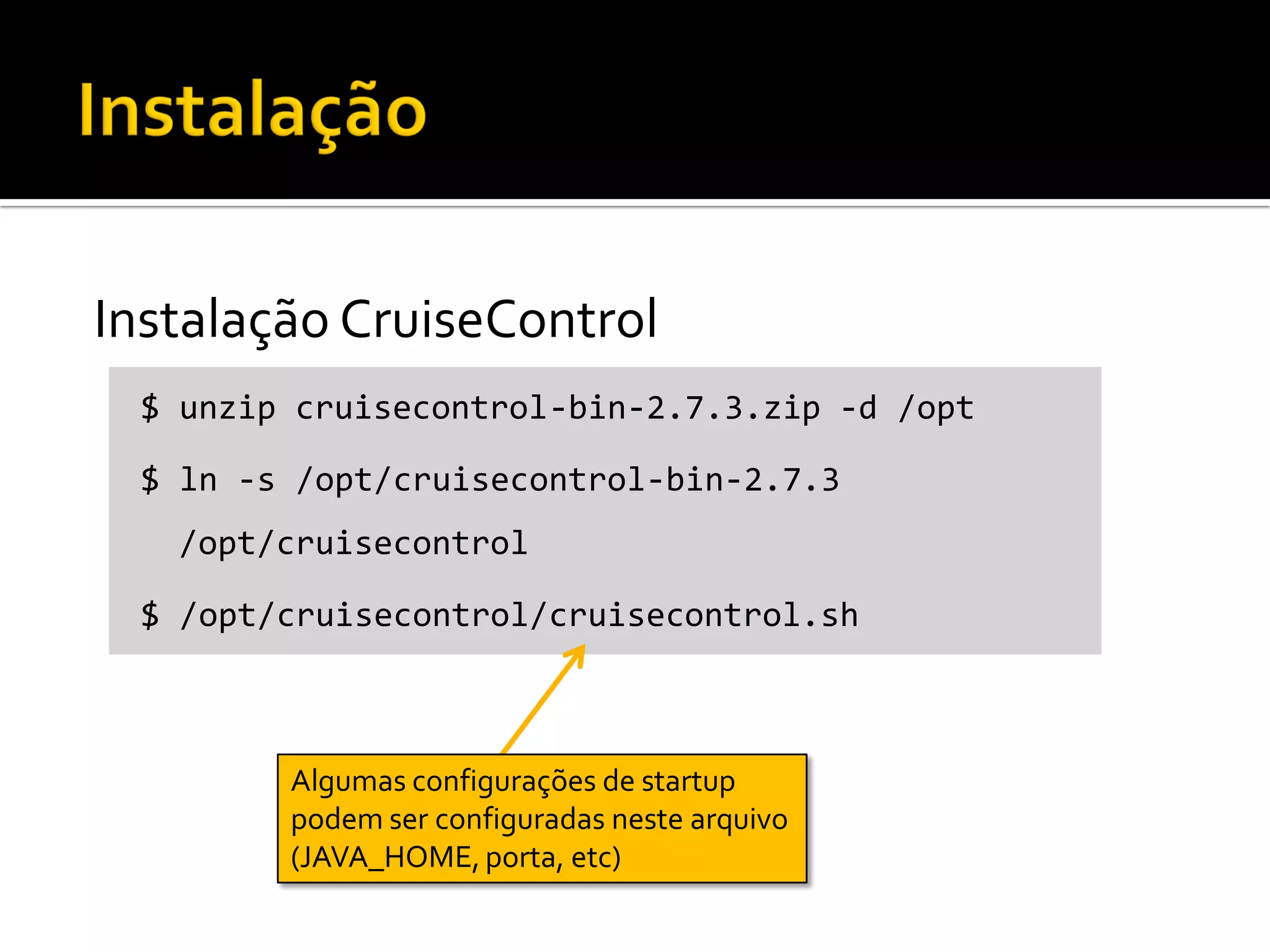 Instalação

Instalação CruiseControl

$ unzip cruisecontrol-bin-2.7.3.zip -d /opt

$ ln -s /opt/cruisecontrol-bin-2.7.3 /opt/cruisecontrol

$ /opt/cruisecontrol/cruisecontrol.sh

Algumas configurações de startup podem ser configuradas neste arquivo (JAVA_HOME, porta, etc)